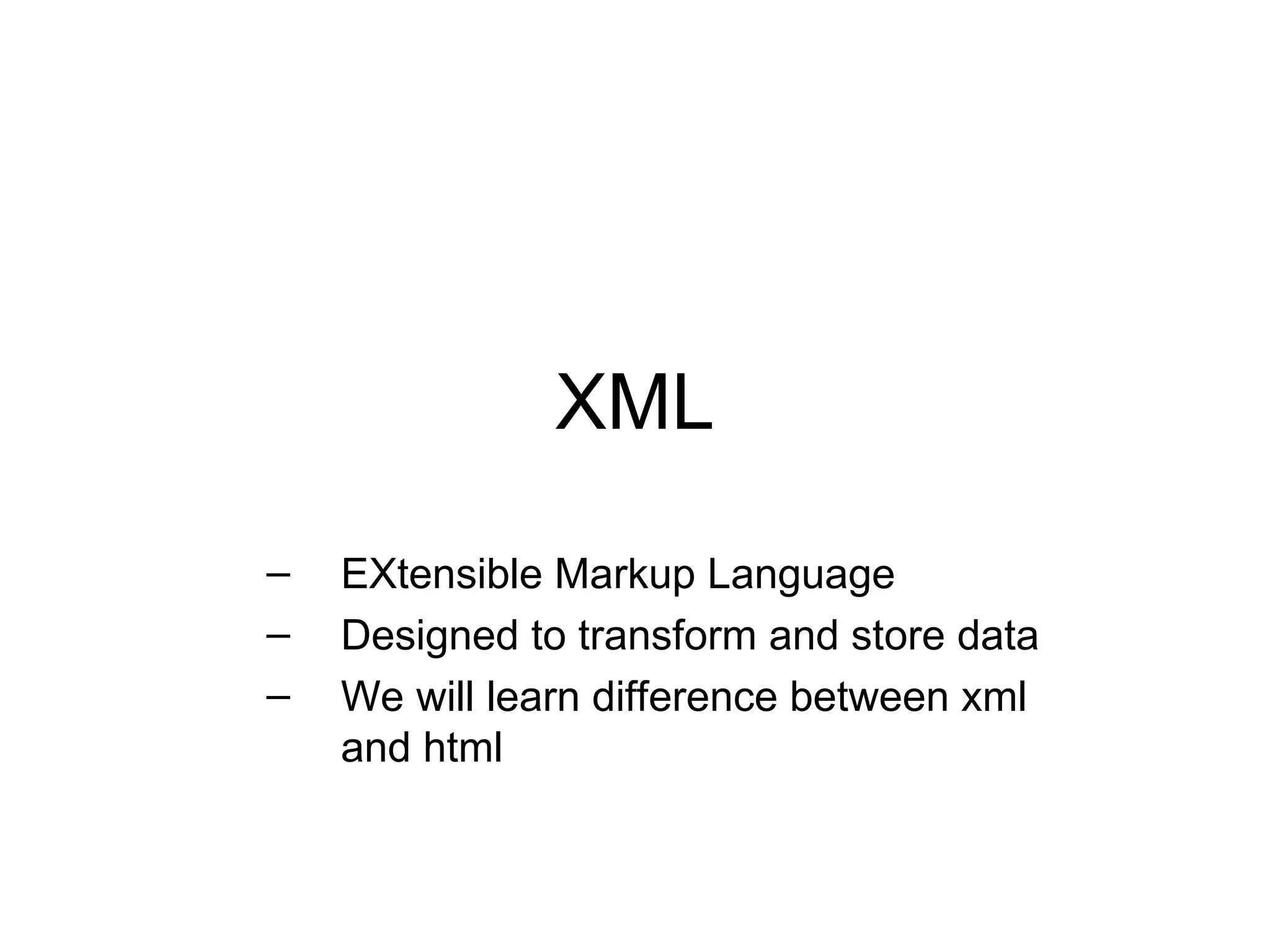 XML

– EXtensible Markup Language
– Designed to transform and store data
– We will learn difference between xml and html